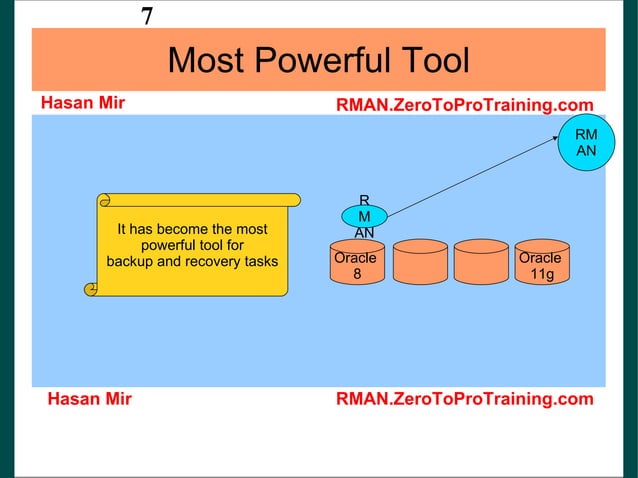 7

Most Powerful Tool

Hasan Mir

RMAN.ZeroToProTraining.com

RM
AN

It has become the most powerful tool for backup and recovery tasks

R
M
AN

Oracle
8

Oracle
11g

Hasan Mir

RMAN.ZeroToProTraining.com